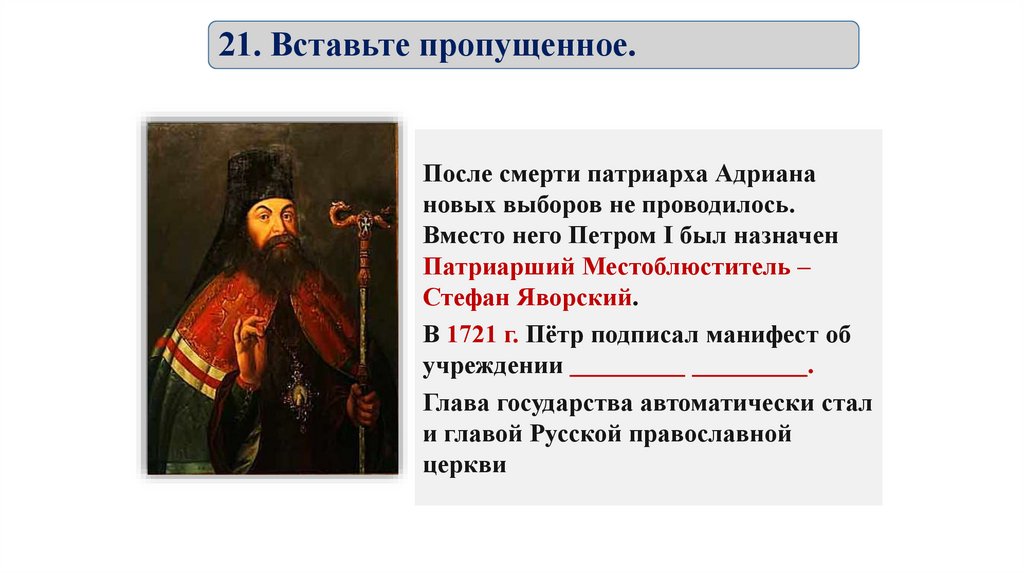 21. Вставьте пропущенное.

После смерти патриарха Адриана новых выборов не проводилось. Вместо него Петром I был назначен Патриарший Местоблюститель – Стефан Яворский.

В 1721 г. Пётр подписал манифест об учреждении _________ _________.

Глава государства автоматически стал и главой Русской православной церкви